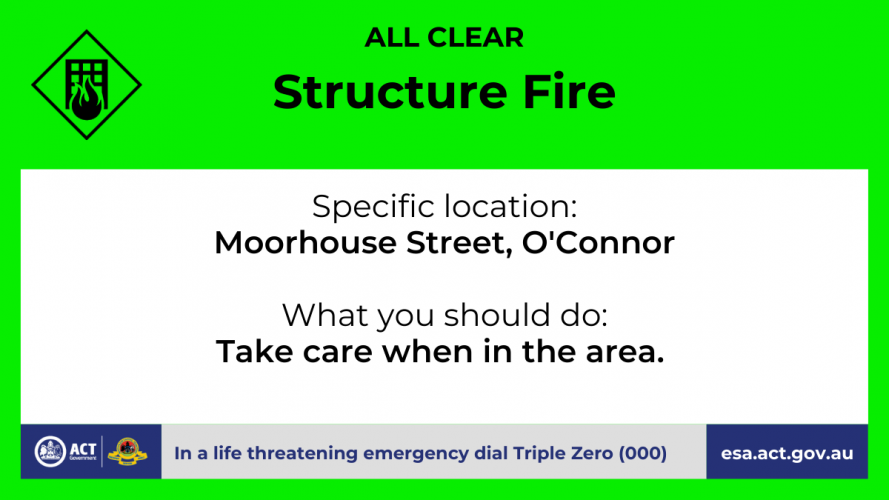 ALL CLEAR
Structure Fire

Specific location:
Moorhouse Street, O'Connor

What you should do:
Take care when in the area.

ACT Government

In a life threatening emergency dial Triple Zero (000)

esa.act.gov.au